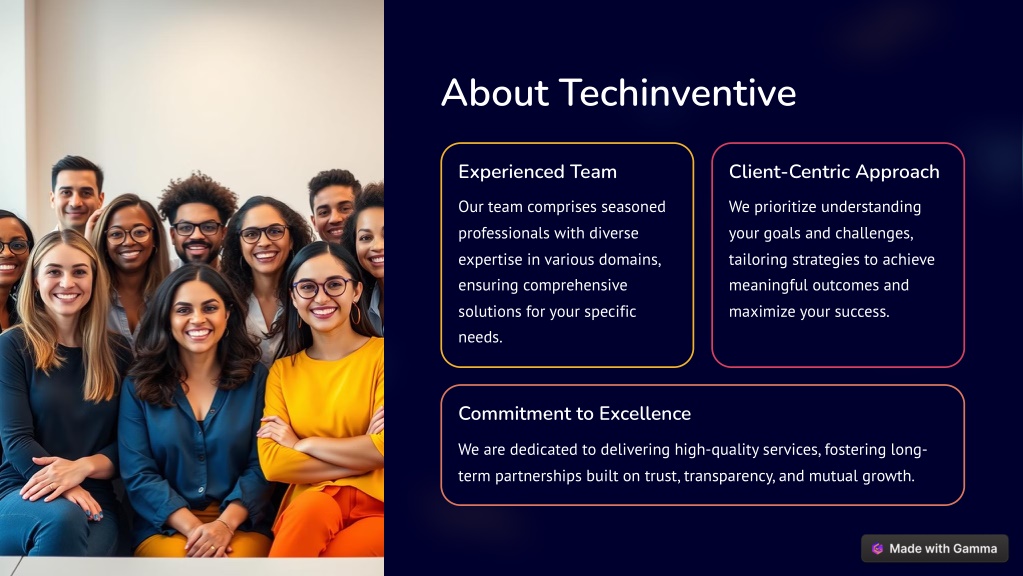 About Techinventive

Experienced Team

Our team comprises seasoned professionals with diverse expertise in various domains, ensuring comprehensive solutions for your specific needs.

Client-Centric Approach

We prioritize understanding your goals and challenges, tailoring strategies to achieve meaningful outcomes and maximize your success.

Commitment to Excellence

We are dedicated to delivering high-quality services, fostering long-term partnerships built on trust, transparency, and mutual growth.

Made with Gamma